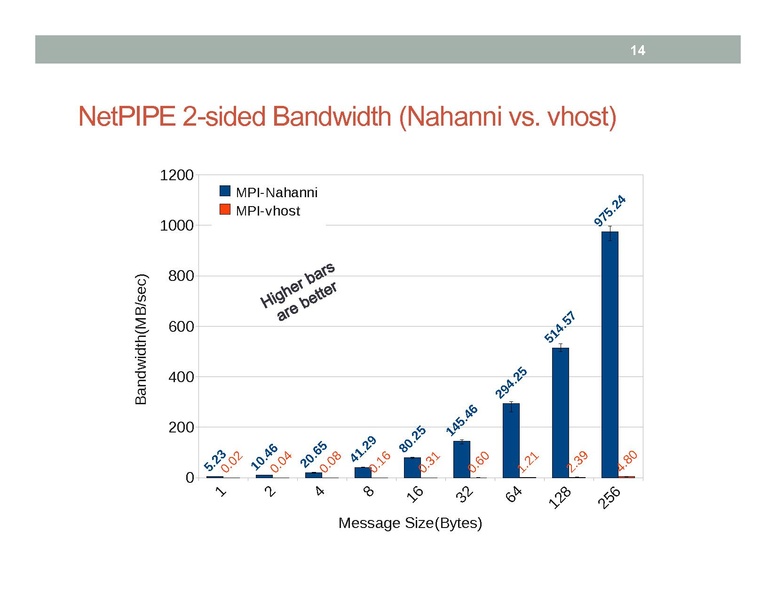 14

NetPIPE 2-sided Bandwidth (Nahanni vs. vhost)

MPI-Nahanni
MPI-vhost

Higher bars are better

Bandwidth(MB/sec)

1200
1000
800
600
400
200
0

5.23 0.02
10.46 0.04
20.65 0.08
41.29 0.16
80.25 0.31
145.46 0.60
294.25 1.21
514.57 2.39
975.24 4.80

1
2
4
8
16
32
64
128
256

Message Size(Bytes)